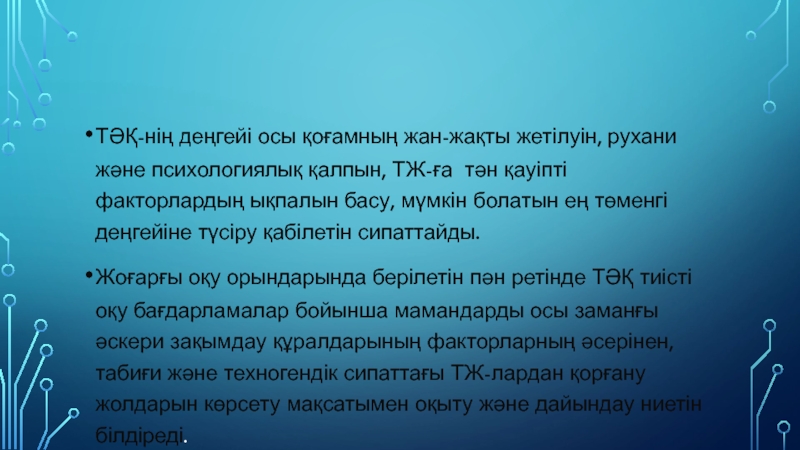 • ТӘҚ-нің деңгейі осы қоғамның жан-жақты жетілуін, рухани және психологиялық қалпын, ТЖ-ға тән қауіпті факторлардың ықпалын басу, мүмкін болатын ең төменгі деңгейіне түсіру қабілетін сипаттайды.

• Жоғарғы оқу орындарында берілетін пән ретінде ТӘҚ тиісті оқу бағдарламалар бойынша мамандарды осы заманғы әскери зақымдау құралдарының факторларның әсерінен, табиғи және техногендік сипаттағы ТЖ-лардан қорғану жолдарын көрсету мақсатымен оқыту және дайындау ниетін білдіреді.